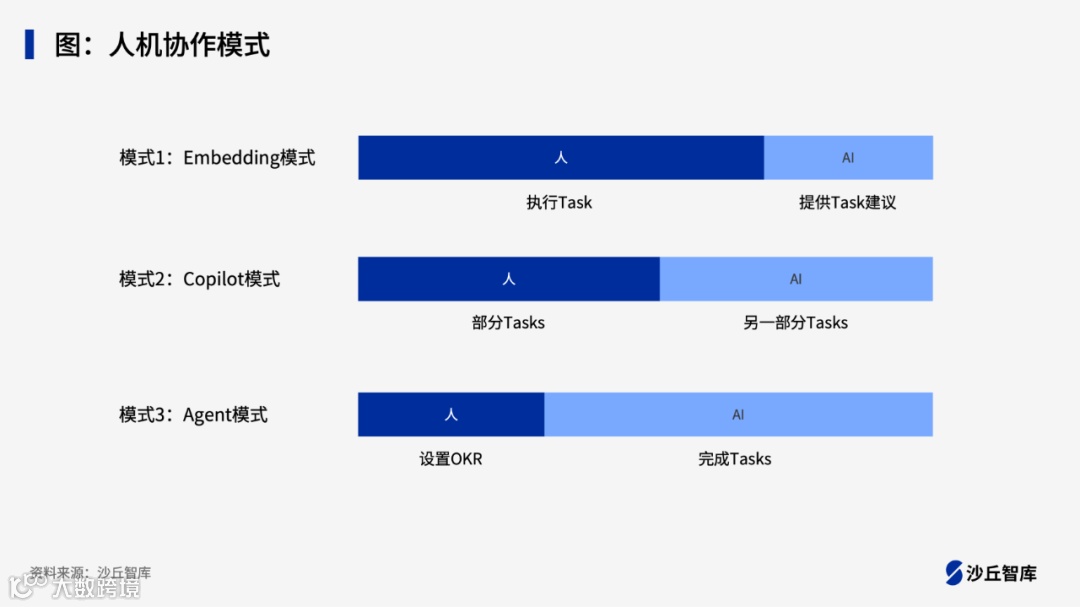 图：人机协作模式

模式1：Embedding模式

人

AI

执行Task

提供Task建议

模式2：Copilot模式

人

AI

部分Tasks

另一部分Tasks

模式3：Agent模式

人

AI

设置OKR

完成Tasks

资料来源：沙丘智库

大数跨境

沙丘智库